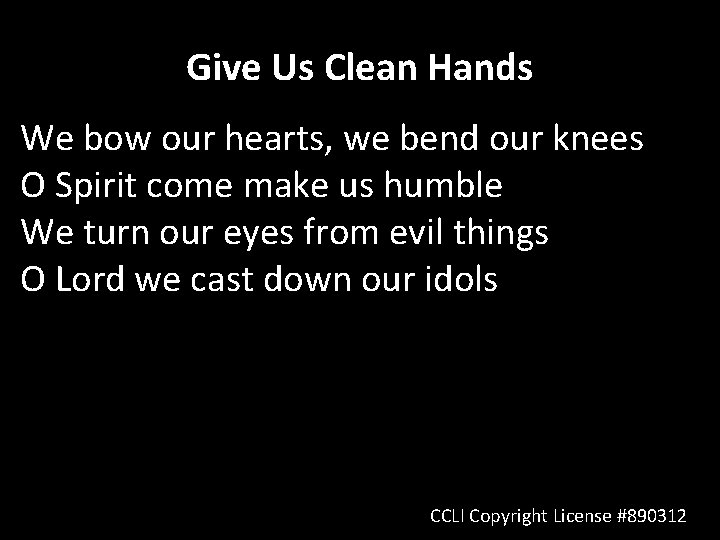 Give Us Clean Hands

We bow our hearts, we bend our knees
O Spirit come make us humble
We turn our eyes from evil things
O Lord we cast down our idols

CCLI Copyright License #890312